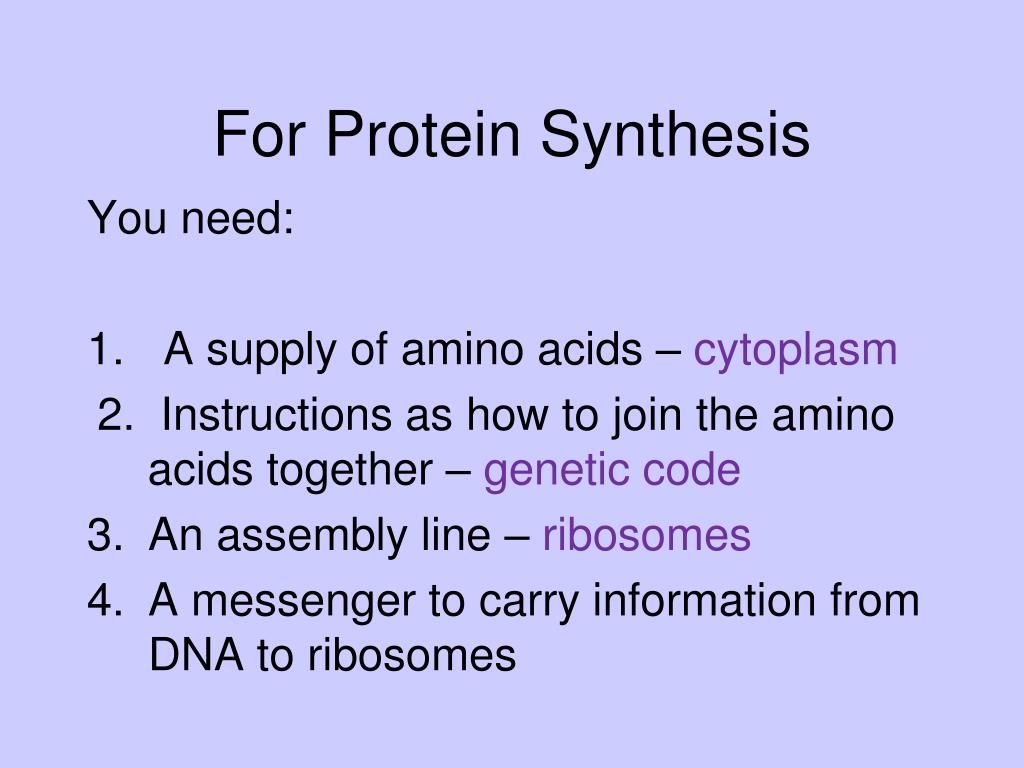 For Protein Synthesis

You need:

1. A supply of amino acids – cytoplasm
2. Instructions as how to join the amino acids together – genetic code
3. An assembly line – ribosomes
4. A messenger to carry information from DNA to ribosomes